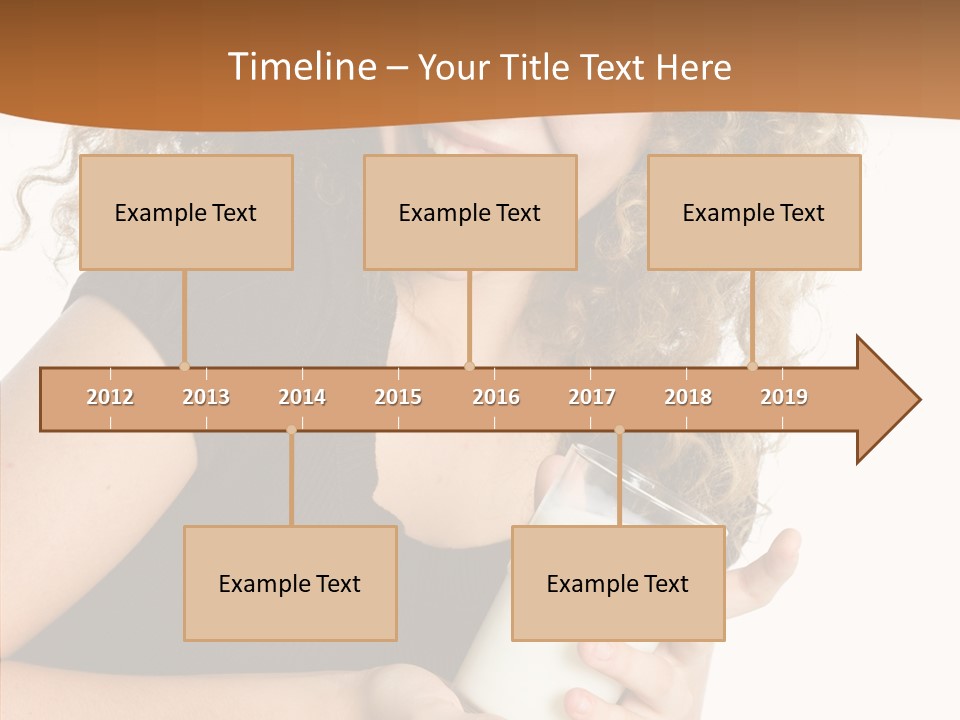 Timeline – Your Title Text Here

Example Text

Example Text

Example Text

2012 2013 2014 2015 2016 2017 2018 2019

Example Text

Example Text